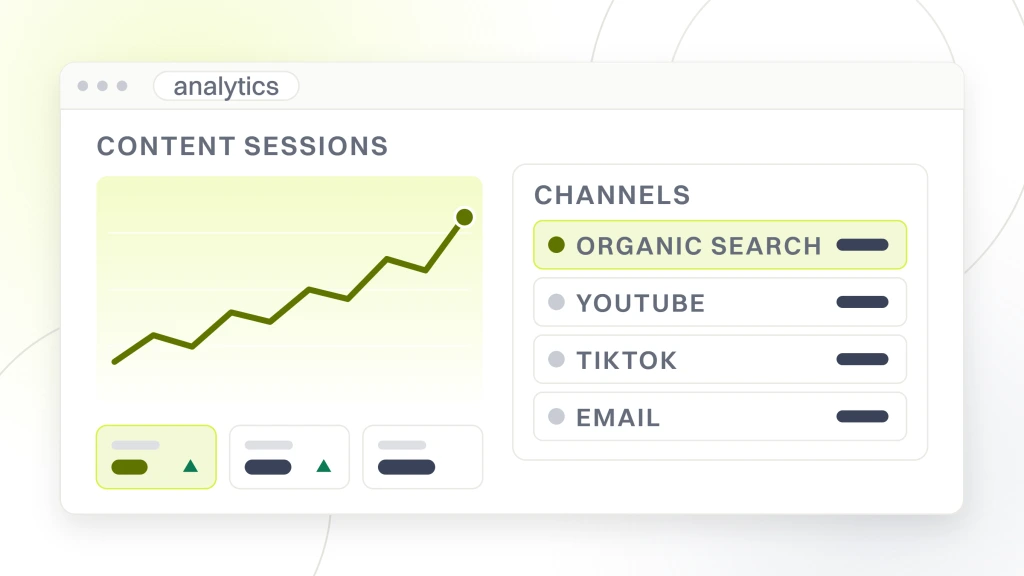 analytics

CONTENT SESSIONS

CHANNELS

ORGANIC SEARCH

YOUTUBE

TIKTOK

EMAIL